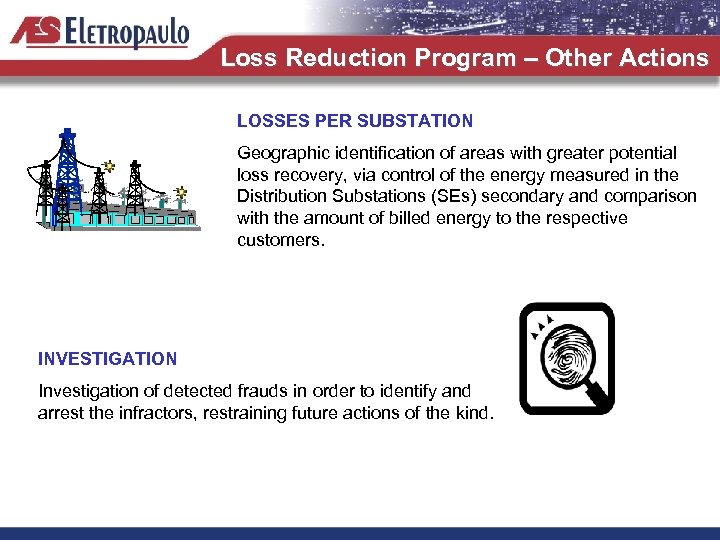 AES Eletropaulo

Loss Reduction Program – Other Actions

LOSSES PER SUBSTATION

Geographic identification of areas with greater potential loss recovery, via control of the energy measured in the Distribution Substations (SEs) secondary and comparison with the amount of billed energy to the respective customers.

INVESTIGATION

Investigation of detected frauds in order to identify and arrest the infractors, restraining future actions of the kind.